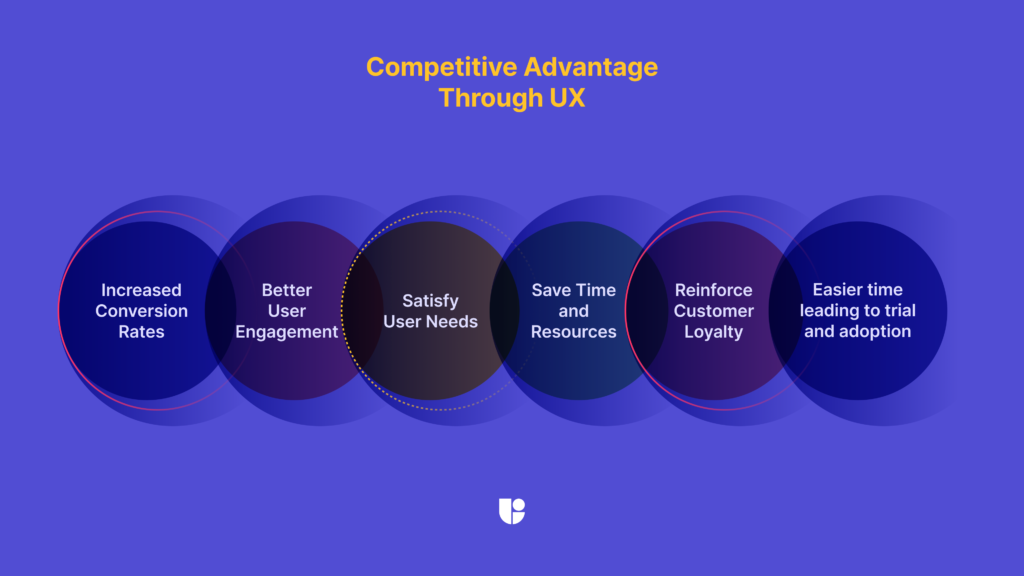 Competitive Advantage
Through UX

Increased Conversion Rates

Better User Engagement

Satisfy User Needs

Save Time and Resources

Reinforce Customer Loyalty

Easier time leading to trial and adoption